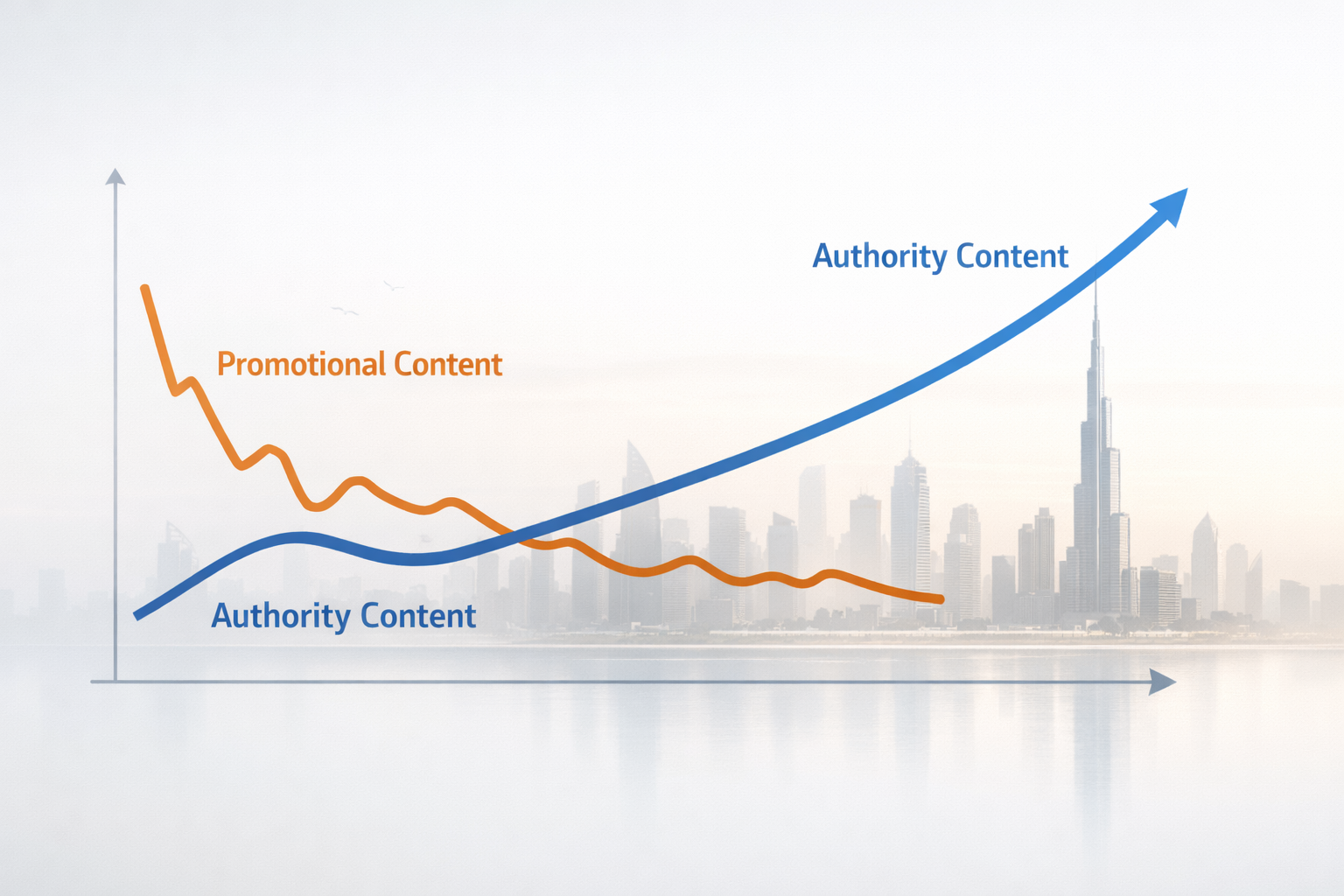 Authority Content

Promotional Content

Authority Content